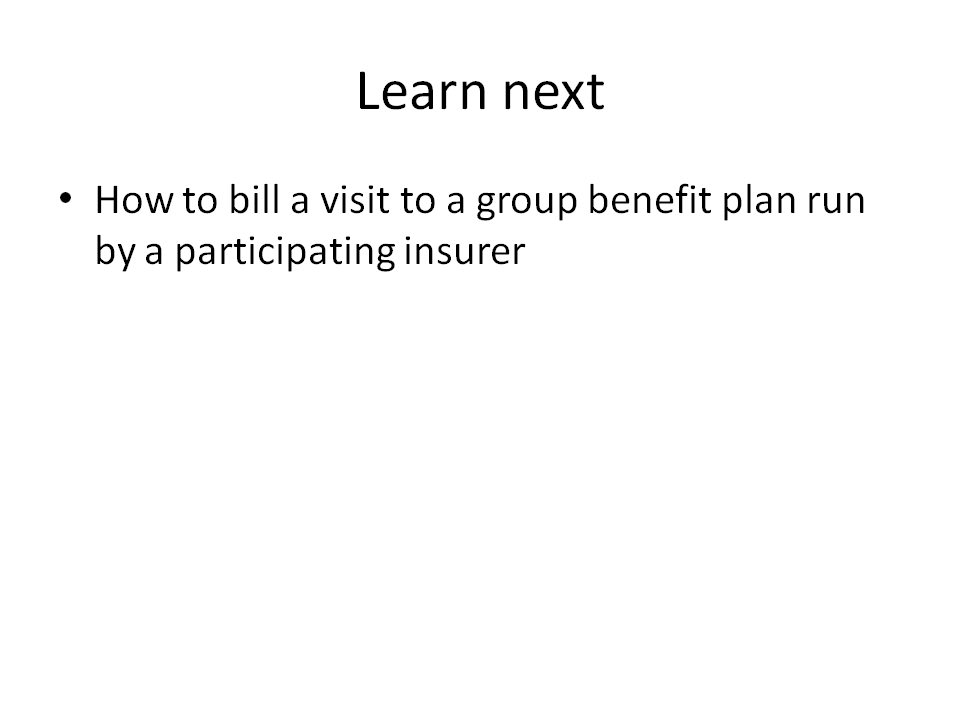 Learn next

• How to bill a visit to a group benefit plan run by a participating insurer